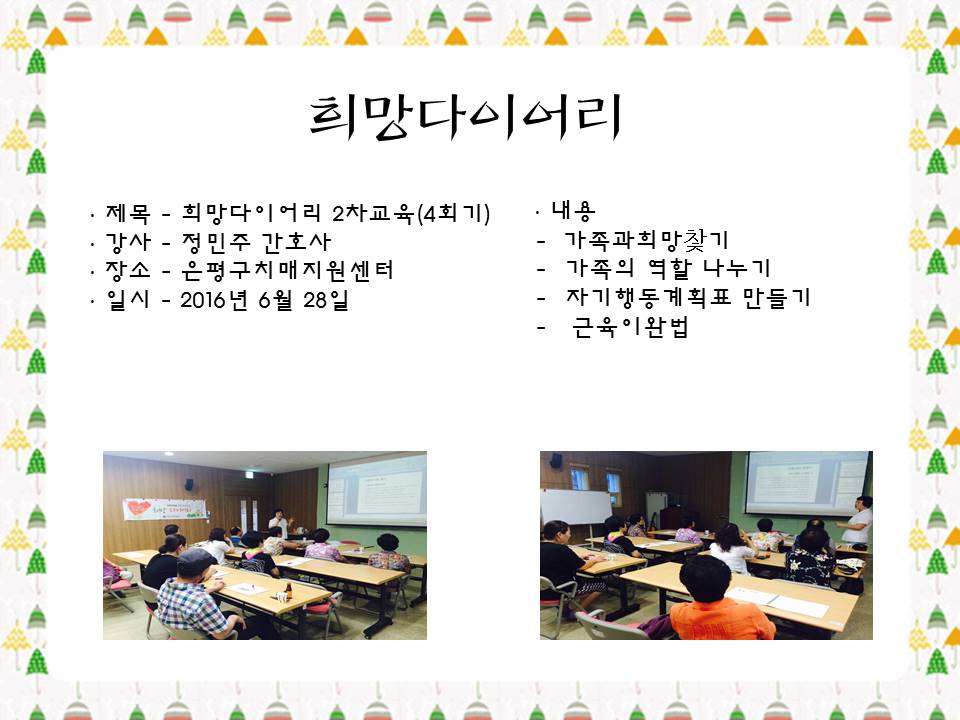 희망다이어리

· 제목 - 희망다이어리 2차교육(4회기)
· 강사 - 정민주 간호사
· 장소 - 은평구치매지원센터
· 일시 - 2016년 6월 28일

· 내용
- 가족과희망찾기
- 가족의 역할 나누기
- 자기행동계획표 만들기
- 근육이완법